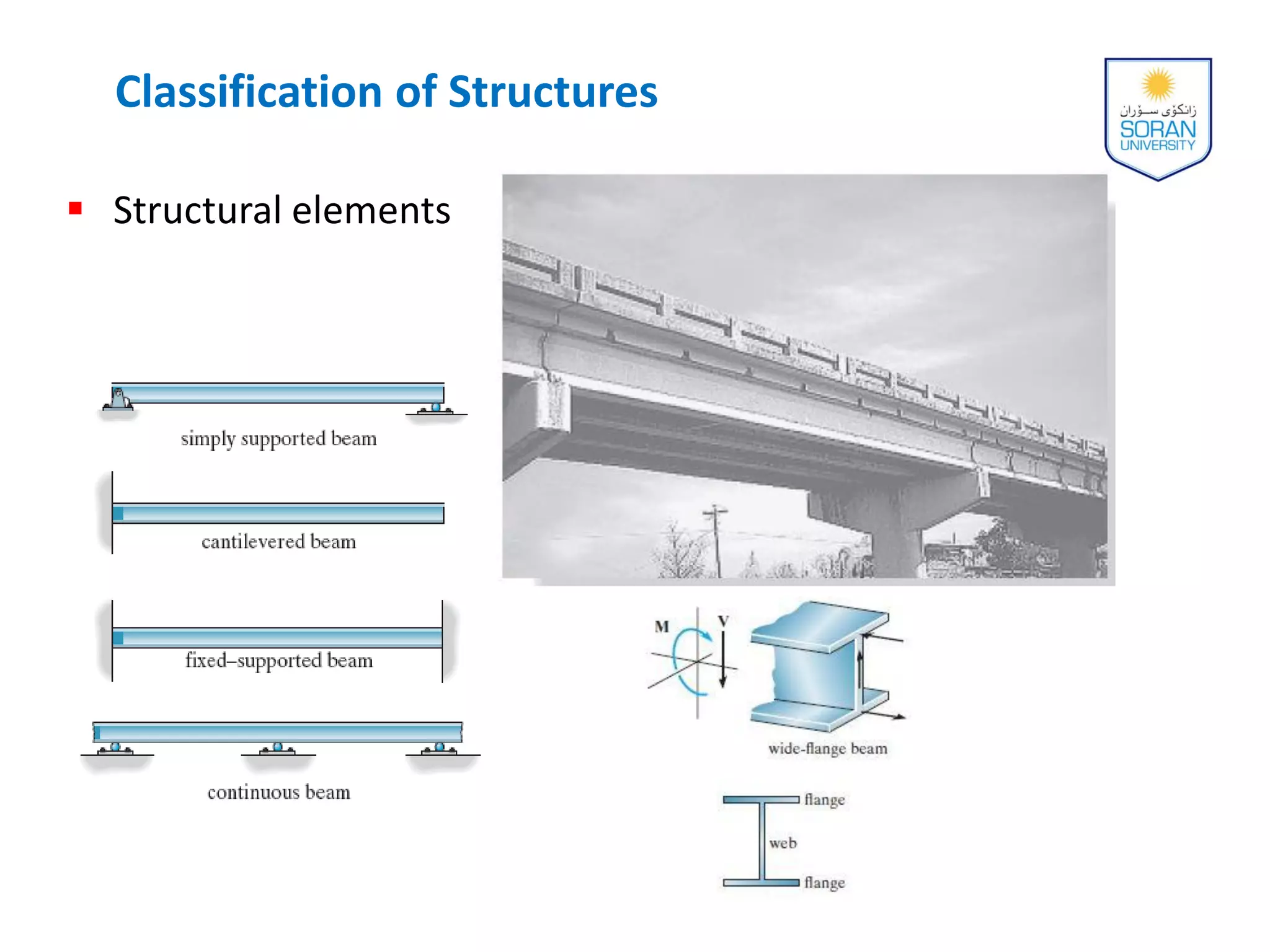 Classification of Structures

زانكۆی سۆران
SORAN
UNIVERSITY

▪ Structural elements

simply supported beam

cantilevered beam

fixed–supported beam

continuous beam

M
V

wide-flange beam

flange
web
flange